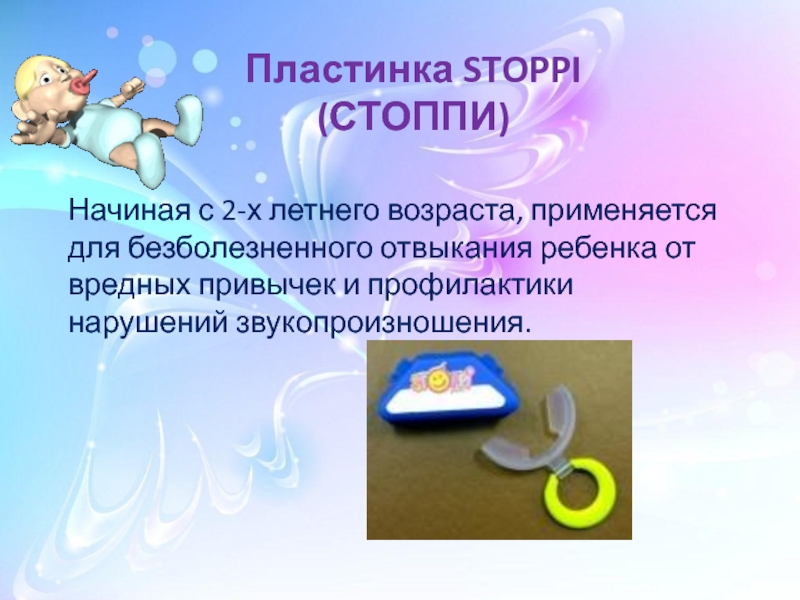 Пластинка STOPPI (СТОППИ)

Начиная с 2-х летнего возраста, применяется для безболезненного отвыкания ребенка от вредных привычек и профилактики нарушений звукопроизношения.

STOPPI